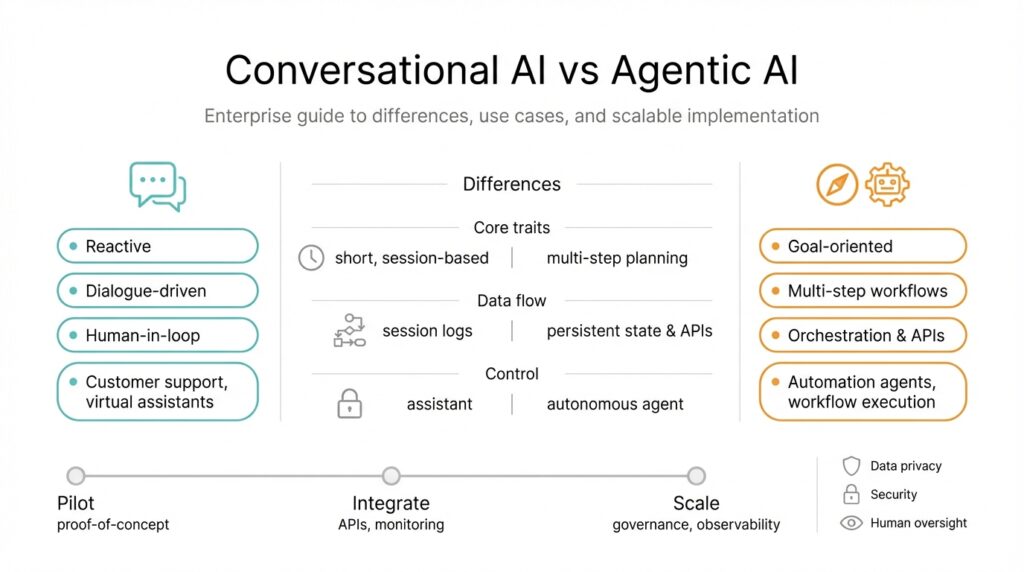 Conversational AI vs Agentic AI

Enterprise guide to differences, use cases, and scalable implementation

Reactive

Dialogue-driven

Human-in-loop

Customer support, virtual assistants

Differences

Core traits

short, session-based | multi-step planning

Data flow

session logs | persistent state & APIs

Control

assistant | autonomous agent

Goal-oriented

Multi-step workflows

Orchestration & APIs

Automation agents, workflow execution

Pilot
proof-of-concept

Integrate
APIs, monitoring

Scale
governance, observability

Data privacy

Security

Human oversight